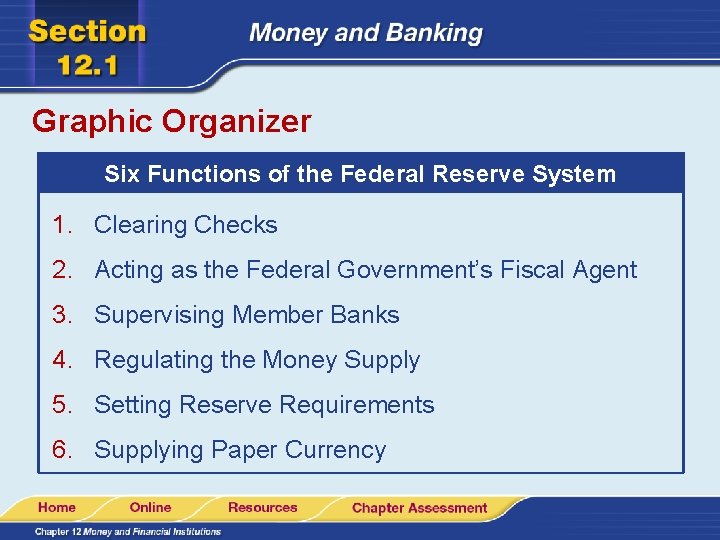 Section 12.1

Money and Banking

Graphic Organizer

Six Functions of the Federal Reserve System

1. Clearing Checks
2. Acting as the Federal Government's Fiscal Agent
3. Supervising Member Banks
4. Regulating the Money Supply
5. Setting Reserve Requirements
6. Supplying Paper Currency

Home Online Resources Chapter Assessment

Chapter 12 Money and Financial Institutions